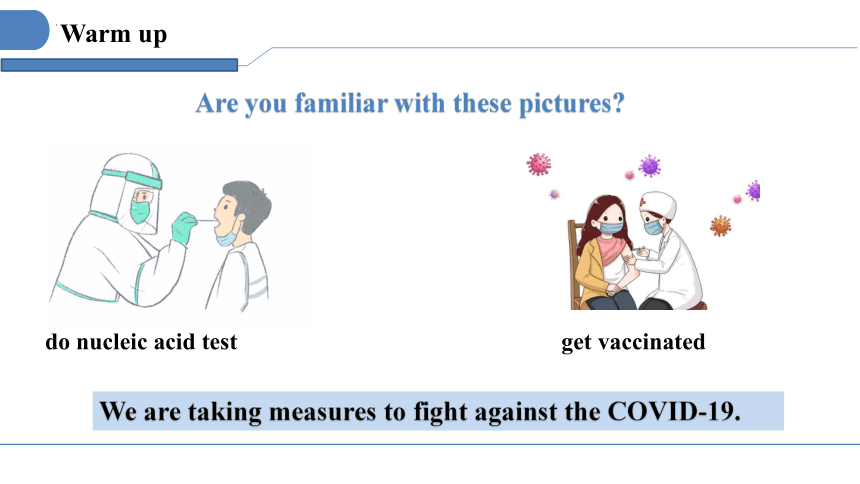 Warm up

Are you familiar with these pictures?

do nucleic acid test

get vaccinated

We are taking measures to fight against the COVID-19.